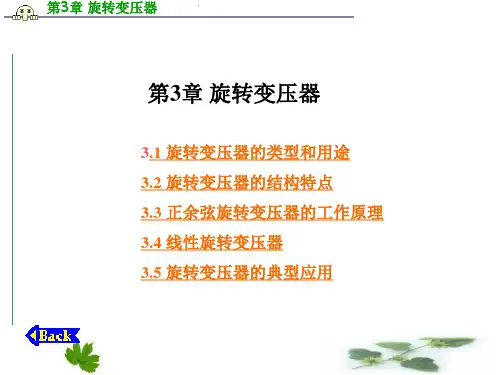 第3章 旋转变压器

第3章 旋转变压器

3.1 旋转变压器的类型和用途

3.2 旋转变压器的结构特点

3.3 正余弦旋转变压器的工作原理

3.4 线性旋转变压器

3.5 旋转变压器的典型应用

Back